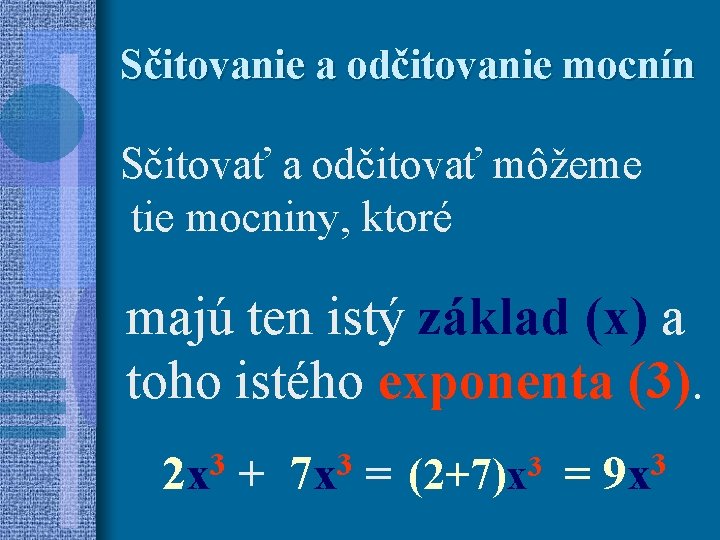 Sčitovanie a odčitovanie mocnín

Sčitovať a odčitovať môžeme tie mocniny, ktoré

majú ten istý základ (x) a toho istého exponenta (3).

$2x^3 + 7x^3 = (2+7)x^3 = 9x^3$